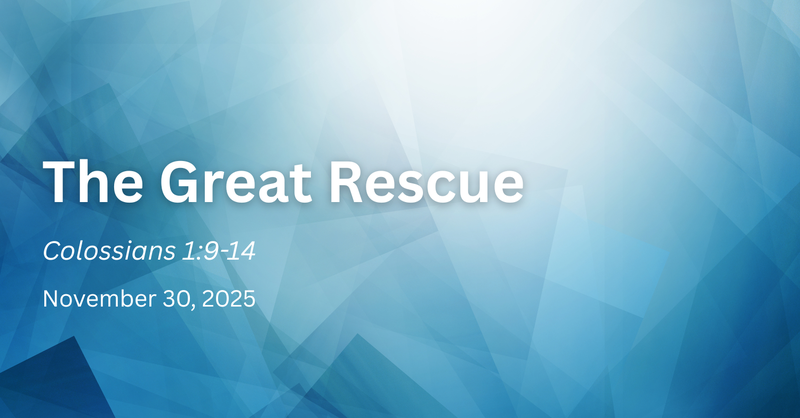 The Great Rescue

Colossians 1:9-14

November 30, 2025